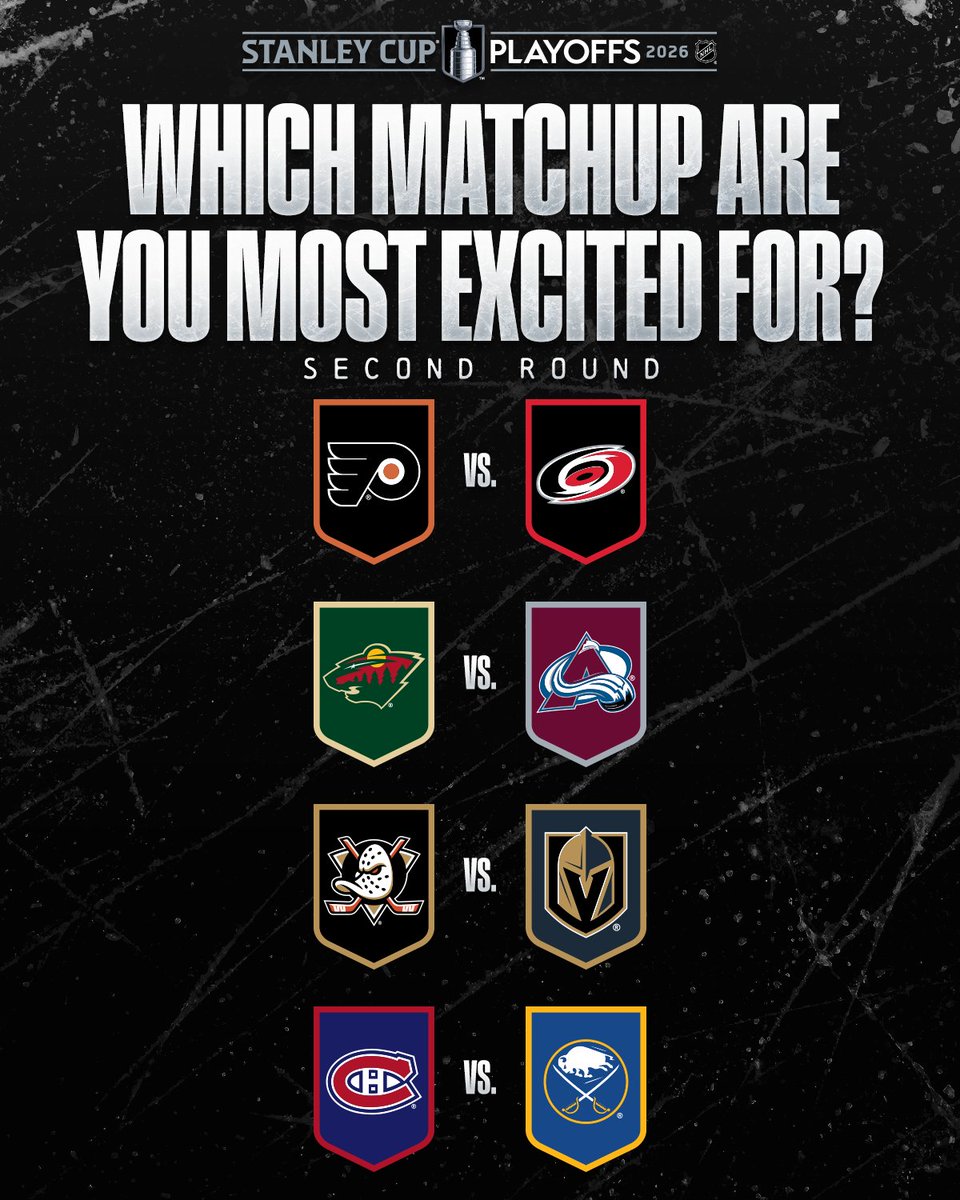 STANLEY CUP PLAYOFFS 2026

WHICH MATCHUP ARE YOU MOST EXCITED FOR?

SECOND ROUND

VS.

VS.

VS.

VS.